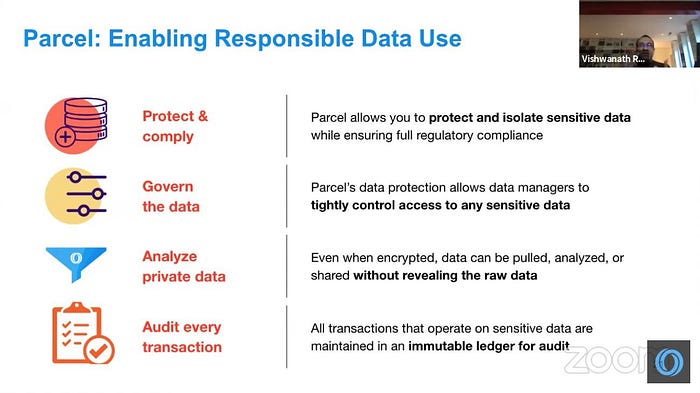 Parcel: Enabling Responsible Data Use

Vishwanath R...

Protect & comply

Parcel allows you to protect and isolate sensitive data while ensuring full regulatory compliance

Govern the data

Parcel's data protection allows data managers to tightly control access to any sensitive data

Analyze private data

Even when encrypted, data can be pulled, analyzed, or shared without revealing the raw data

Audit every transaction

All transactions that operate on sensitive data are maintained in an immutable ledger for audit

zoom